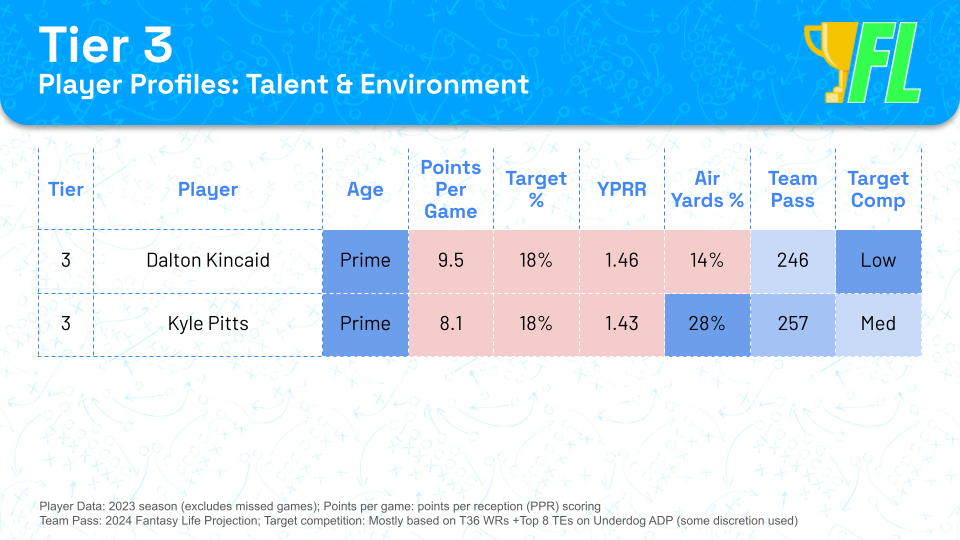 Tier 3
Player Profiles: Talent & Environment

FL

| Tier | Player | Age | Points Per Game | Target % | YPRR | Air Yards % | Team Pass | Target Comp |
|---|---|---|---|---|---|---|---|---|
| 3 | Dalton Kincaid | Prime | 9.5 | 18% | 1.46 | 14% | 246 | Low |
| 3 | Kyle Pitts | Prime | 8.1 | 18% | 1.43 | 28% | 257 | Med |

Player Data: 2023 season (excludes missed games); Points per game: points per reception (PPR) scoring
Team Pass: 2024 Fantasy Life Projection; Target competition: Mostly based on T36 WRs +Top 8 TEs on Underdog ADP (some discretion used)